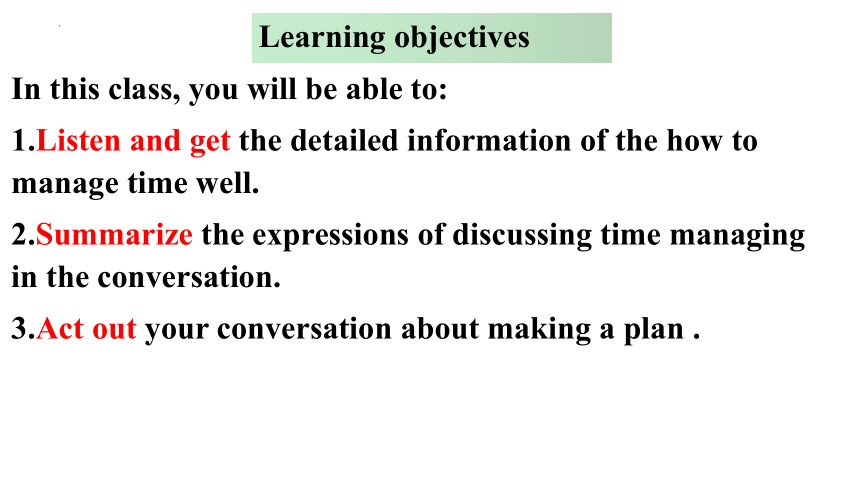 Learning objectives

In this class, you will be able to:

1.Listen and get the detailed information of the how to manage time well.

2.Summarize the expressions of discussing time managing in the conversation.

3.Act out your conversation about making a plan .